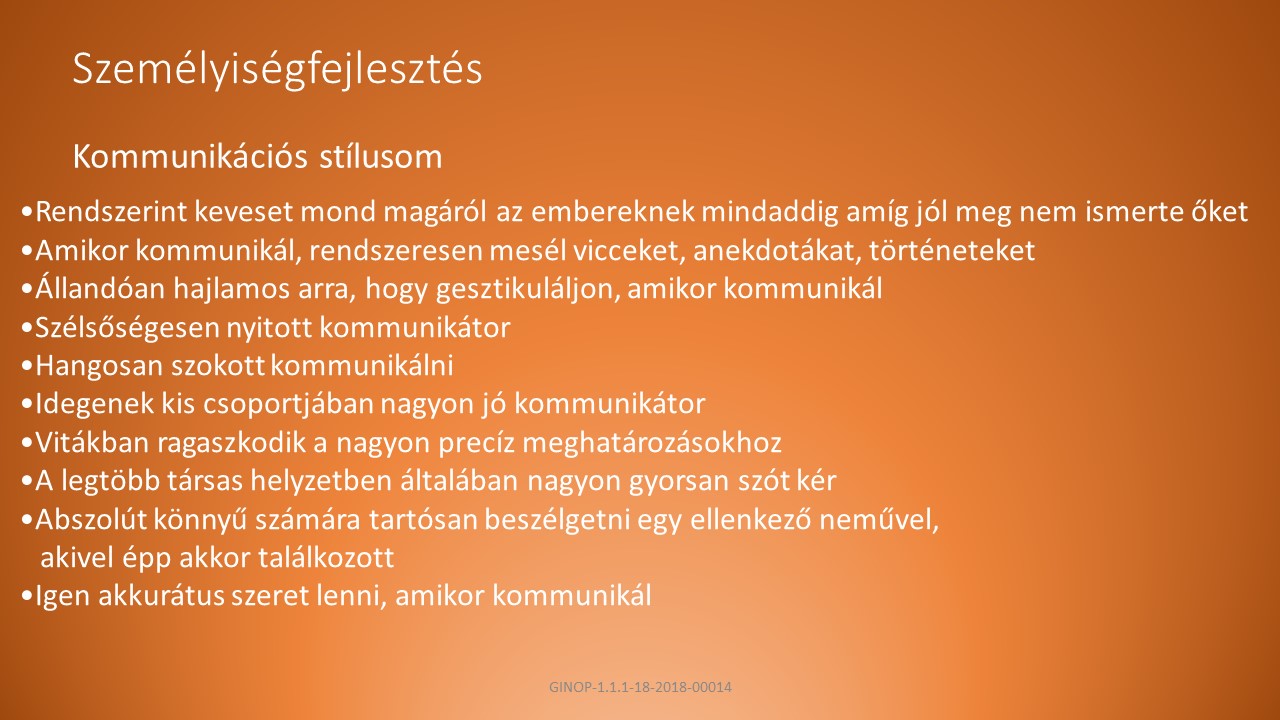 Személyiségfejlesztés

Kommunikációs stílusom

•Rendszerint keveset mond magáról az embereknek mindaddig amíg jól meg nem ismerte őket
•Amikor kommunikál, rendszeresen mesél vicceket, anekdotákat, történeteket
•Állandóan hajlamos arra, hogy gesztikuláljon, amikor kommunikál
•Szélsőségesen nyitott kommunikátor
•Hangosan szokott kommunikálni
•Idegenek kis csoportjában nagyon jó kommunikátor
•Vitákban ragaszkodik a nagyon precíz meghatározásokhoz
•A legtöbb társas helyzetben általában nagyon gyorsan szót kér
•Abszolút könnyű számára tartósan beszélgetni egy ellenkező neművel, akivel épp akkor találkozott
•Igen akkurátus szeret lenni, amikor kommunikál

GINOP-1.1.1-18-2018-00014